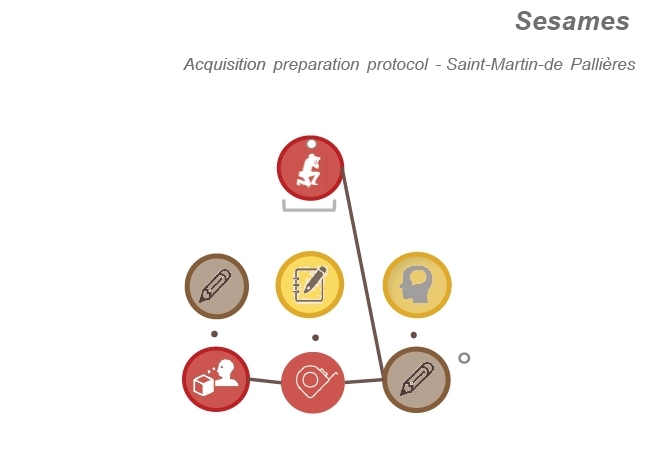 Sesames

Acquisition preparation protocol - Saint-Martin-de Pallières